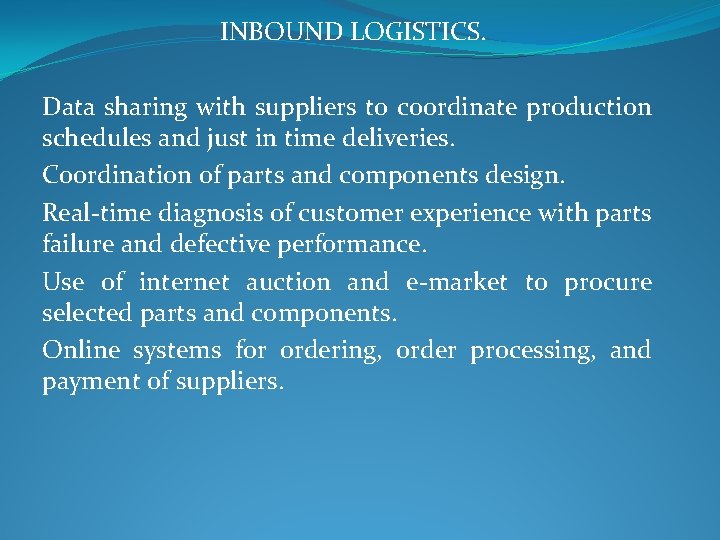 INBOUND LOGISTICS.

Data sharing with suppliers to coordinate production schedules and just in time deliveries.

Coordination of parts and components design.

Real-time diagnosis of customer experience with parts failure and defective performance.

Use of internet auction and e-market to procure selected parts and components.

Online systems for ordering, order processing, and payment of suppliers.